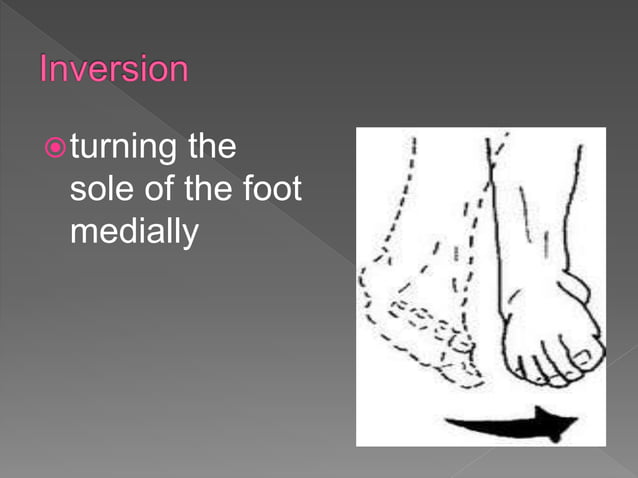 Inversion

turning the sole of the foot medially